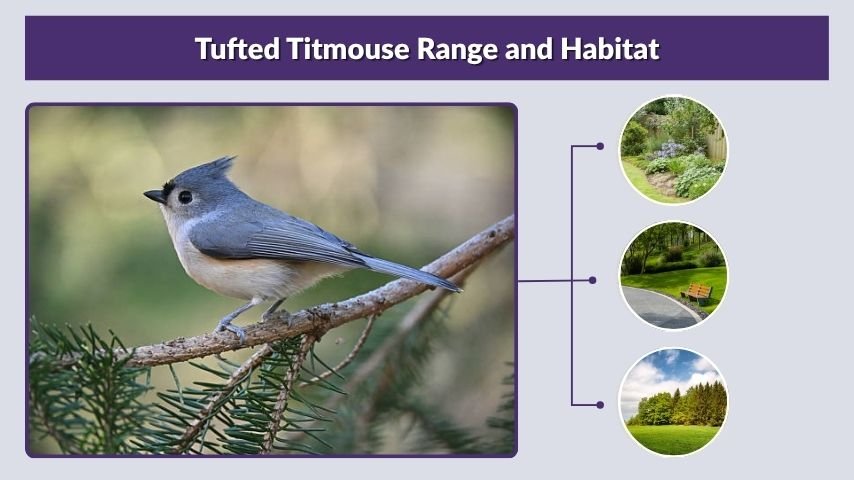 Tufted Titmouse Range and Habitat